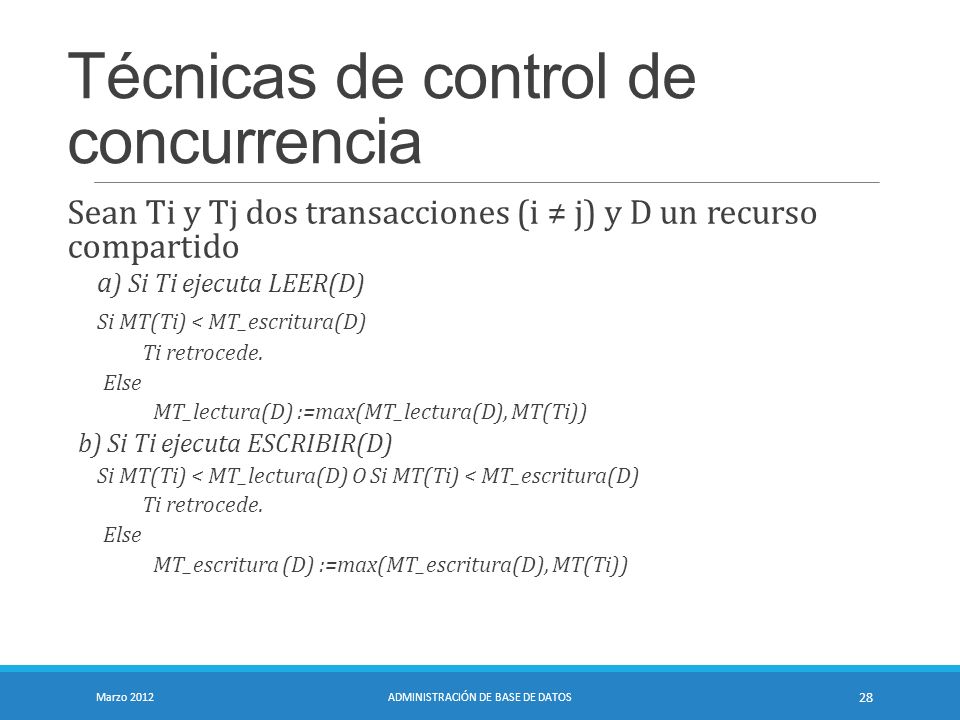 Técnicas de control de concurrencia

Sean Ti y Tj dos transacciones (i ≠ j) y D un recurso compartido

a) Si Ti ejecuta LEER(D)

Si MT(Ti) < MT_escritura(D)

Ti retrocede.

Else

MT_lectura(D) :=max(MT_lectura(D), MT(Ti))

b) Si Ti ejecuta ESCRIBIR(D)

Si MT(Ti) < MT_lectura(D) O Si MT(Ti) < MT_escritura(D)

Ti retrocede.

Else

MT_escritura (D) :=max(MT_escritura(D), MT(Ti))

Marzo 2012

ADMINISTRACIÓN DE BASE DE DATOS

28